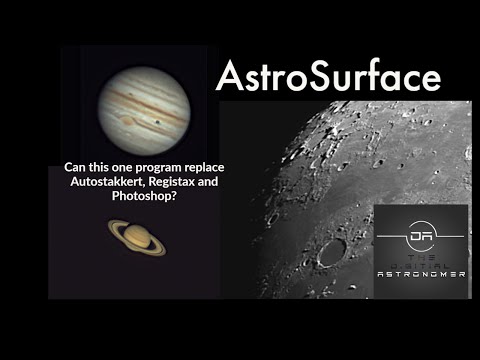 AstroSurface

Can this one program replace Autostakkert, Registax and Photoshop?

DA

THE DIGITAL ASTRONOMER